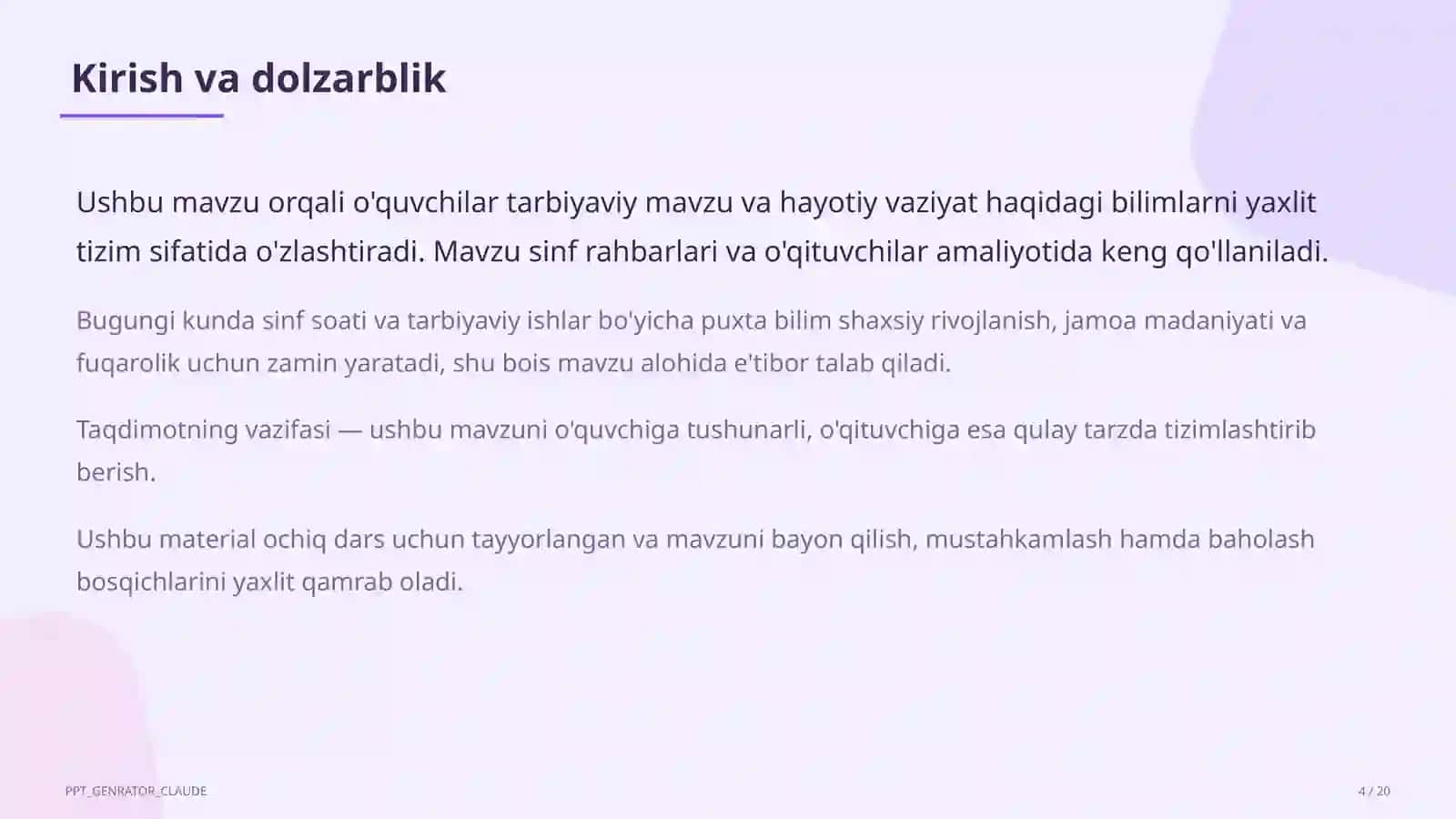 Kirish va dolzarblik

Ushbu mavzu orqali o'quvchilar tarbiyaviy mavzu va hayotiy vaziyat haqidagi bilimlarni yaxlit tizim sifatida o'zlashtiradi. Mavzu sinf rahbarlari va o'qituvchilar amaliyotida keng qo'llaniladi.

Bugungi kunda sinf soati va tarbiyaviy ishlar bo'yicha puxta bilim shaxsiy rivojlanish, jamoa madaniyati va fuqarolik uchun zamin yaratadi, shu bois mavzu alohida e'tibor talab qiladi.

Taqdimotning vazifasi — ushbu mavzuni o'quvchiga tushunarli, o'qituvchiga esa qulay tarzda tizimlashtirib berish.

Ushbu material ochiq dars uchun tayyorlangan va mavzuni bayon qilish, mustahkamlash hamda baholash bosqichlarini yaxlit qamrab oladi.

PPT_GENRATOR_CLAUDE

4 / 20